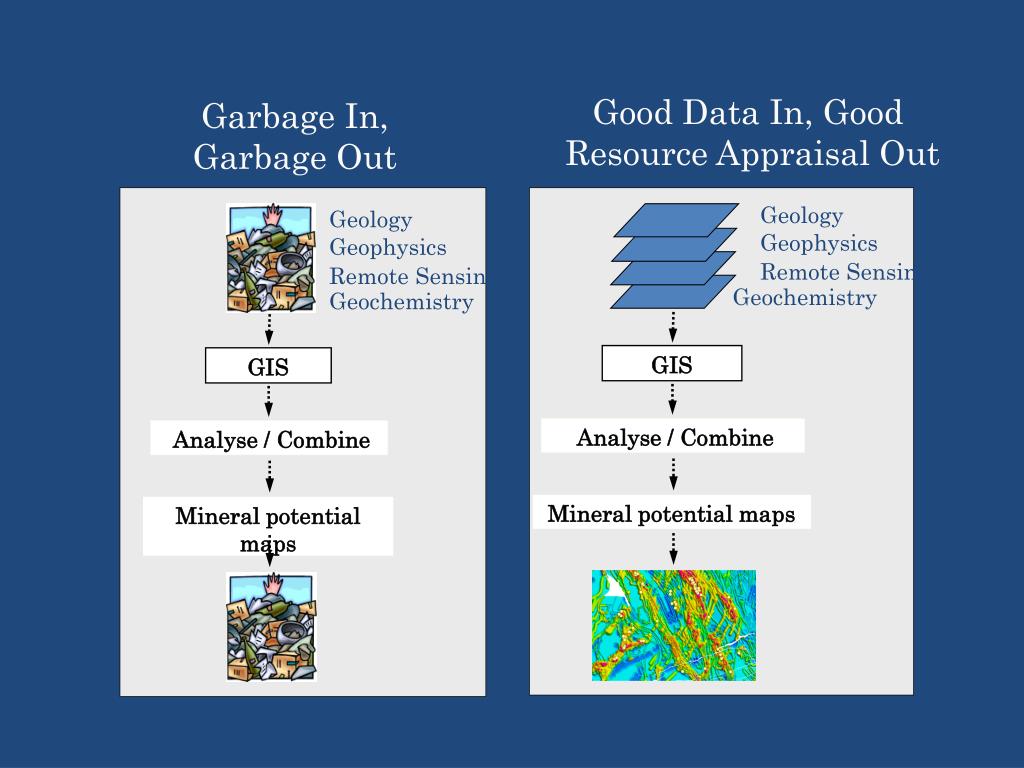 Garbage In, Garbage Out

Geology
Geophysics
Remote Sensin
Geochemistry

GIS

Analyse / Combine

Mineral potential maps

Good Data In, Good Resource Appraisal Out

Geology
Geophysics
Remote Sensin
Geochemistry

GIS

Analyse / Combine

Mineral potential maps